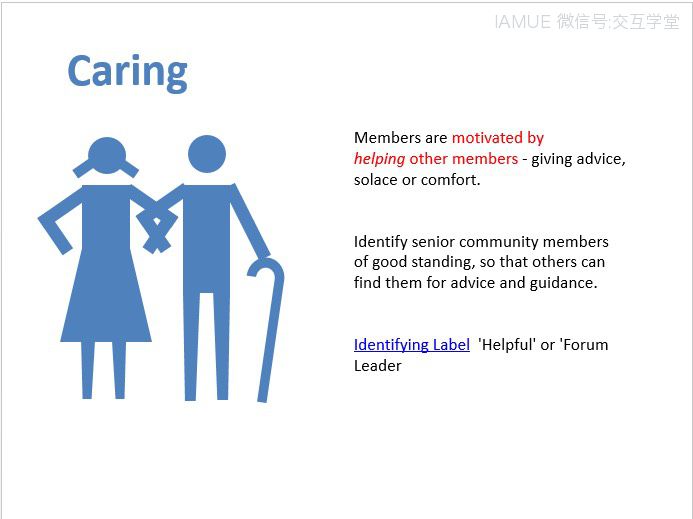 IAMUE 微信号:交互学堂

Caring

Members are motivated by helping other members - giving advice, solace or comfort.

Identify senior community members of good standing, so that others can find them for advice and guidance.

Identifying Label 'Helpful' or 'Forum Leader